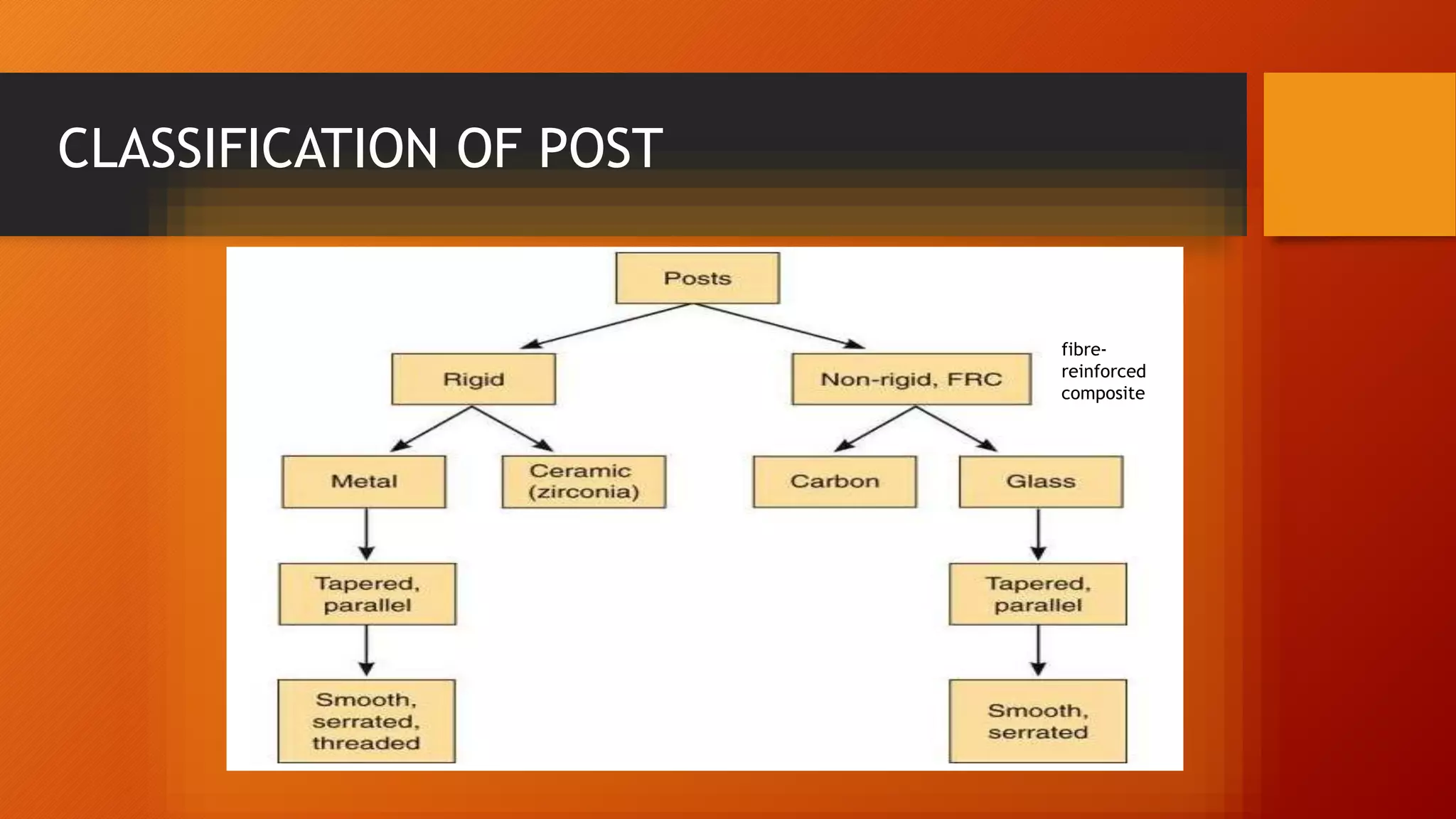 CLASSIFICATION OF POST

Posts

Rigid

Non-rigid, FRC

fibre-reinforced composite

Metal

Ceramic (zirconia)

Carbon

Glass

Tapered, parallel

Tapered, parallel

Smooth, serrated, threaded

Smooth, serrated